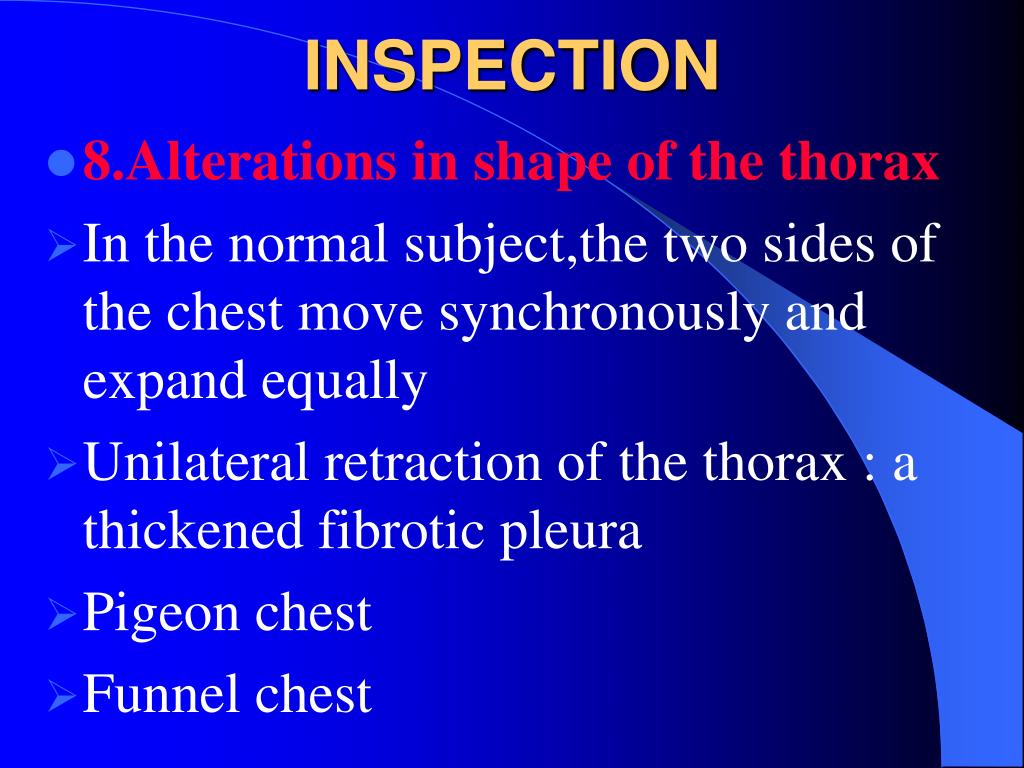 INSPECTION

8.Alterations in shape of the thorax

In the normal subject,the two sides of the chest move synchronously and expand equally

Unilateral retraction of the thorax : a thickened fibrotic pleura

Pigeon chest

Funnel chest